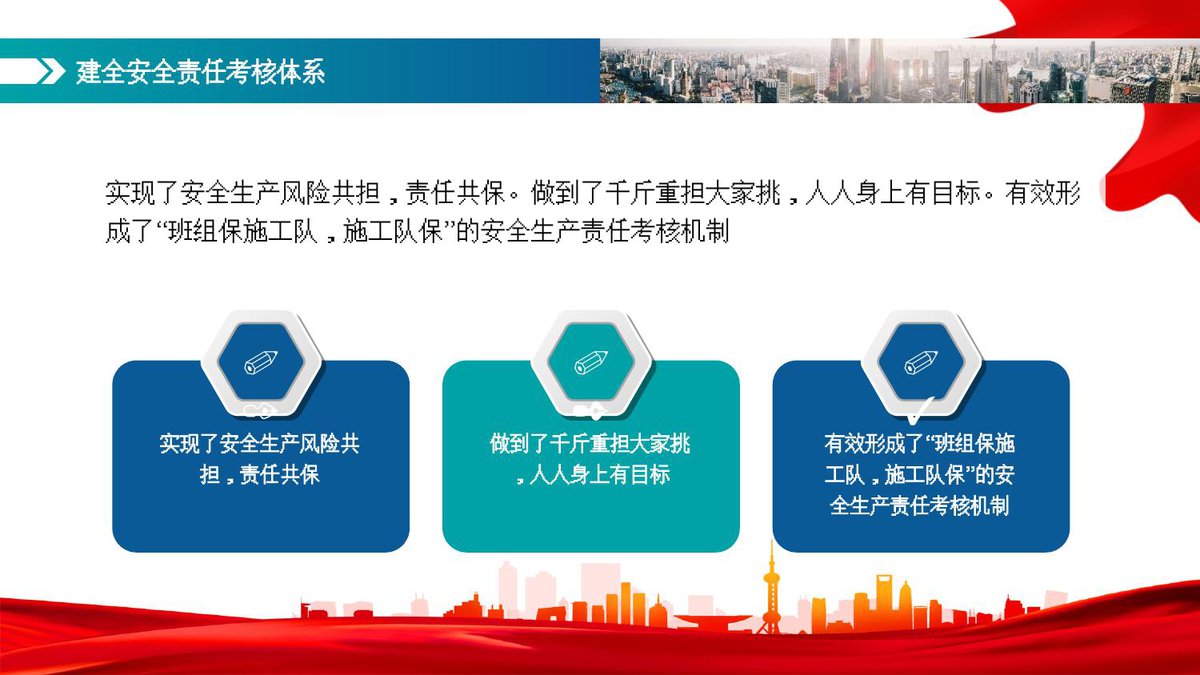 建全安全责任考核体系

实现了安全生产风险共担，责任共保。做到了千斤重担大家挑，人人身上有目标。有效形成了“班组保施工队，施工队保”的安全生产责任考核机制

实现了安全生产风险共担，责任共保

做到了千斤重担大家挑，人人身上有目标

有效形成了“班组保施工队，施工队保”的安全生产责任考核机制